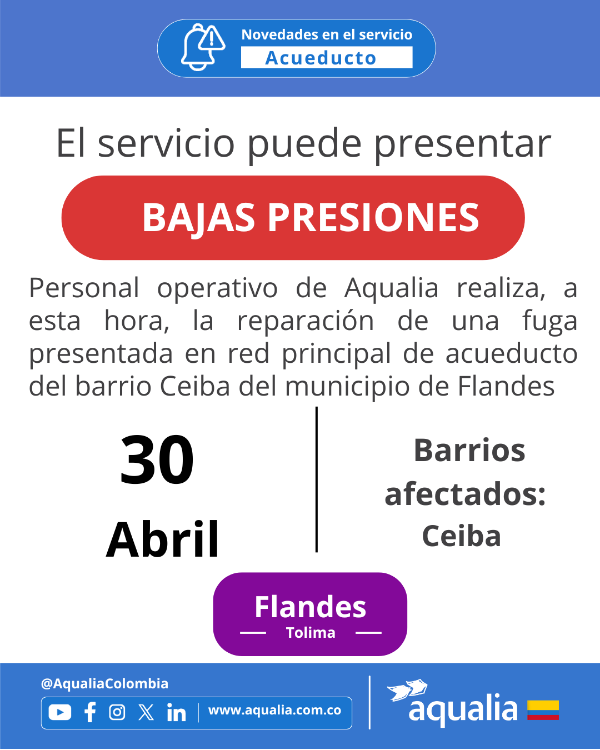 Novedades en el servicio
Acueducto

El servicio puede presentar

BAJAS PRESIONES

Personal operativo de Aqualia realiza, a esta hora, la reparación de una fuga presentada en red principal de acueducto del barrio Ceiba del municipio de Flandes

30
Abril

Barrios afectados:
Ceiba

Flandes
Tolima

@AqualiaColombia
www.aqualia.com.co

aqualia